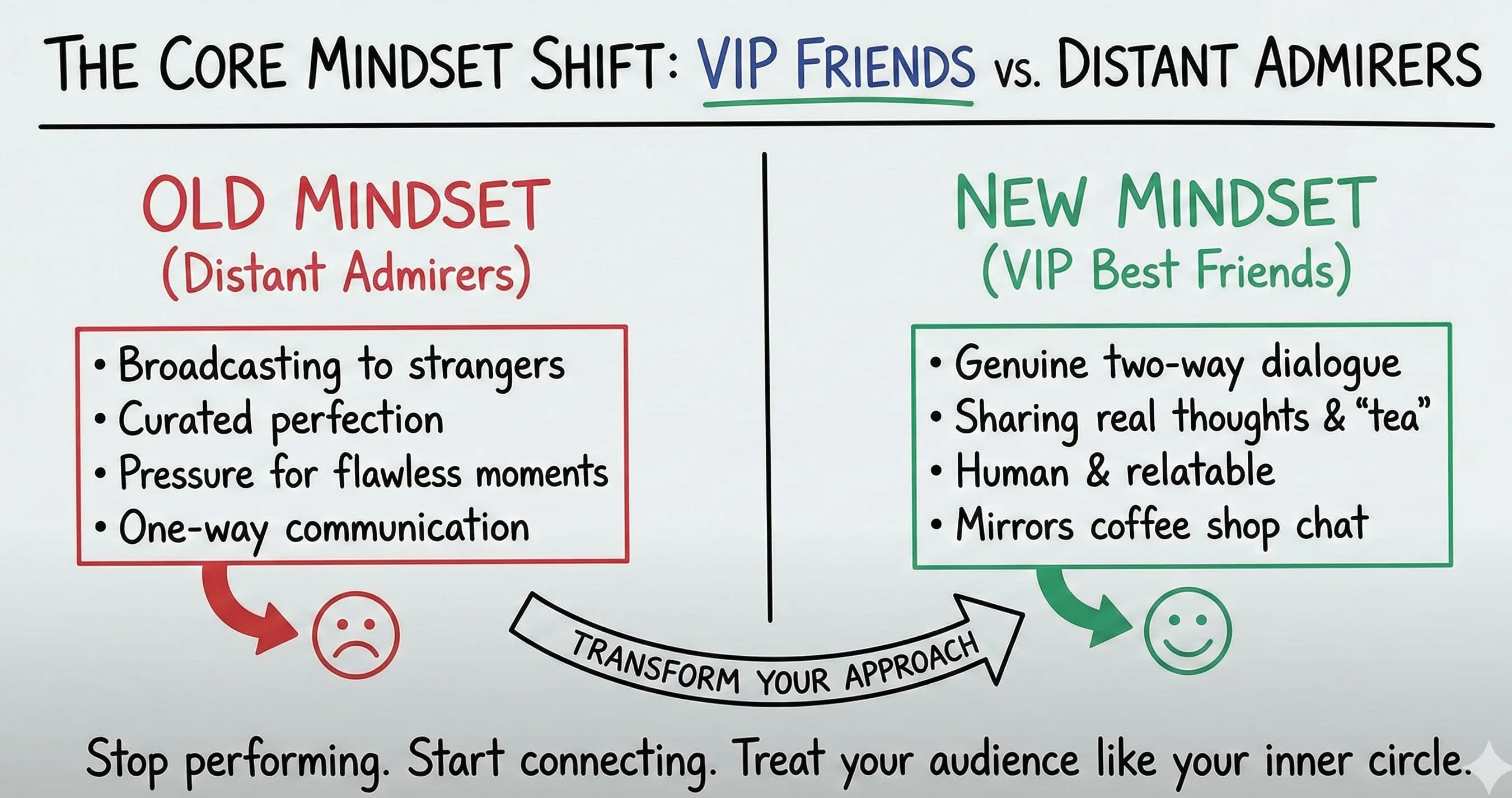 THE CORE MINDSET SHIFT: VIP FRIENDS vs. DISTANT ADMIRERS

OLD MINDSET
(Distant Admirers)

• Broadcasting to strangers
• Curated perfection
• Pressure for flawless moments
• One-way communication

NEW MINDSET
(VIP Best Friends)

• Genuine two-way dialogue
• Sharing real thoughts & "tea"
• Human & relatable
• Mirrors coffee shop chat

TRANSFORM YOUR APPROACH

Stop performing. Start connecting. Treat your audience like your inner circle.